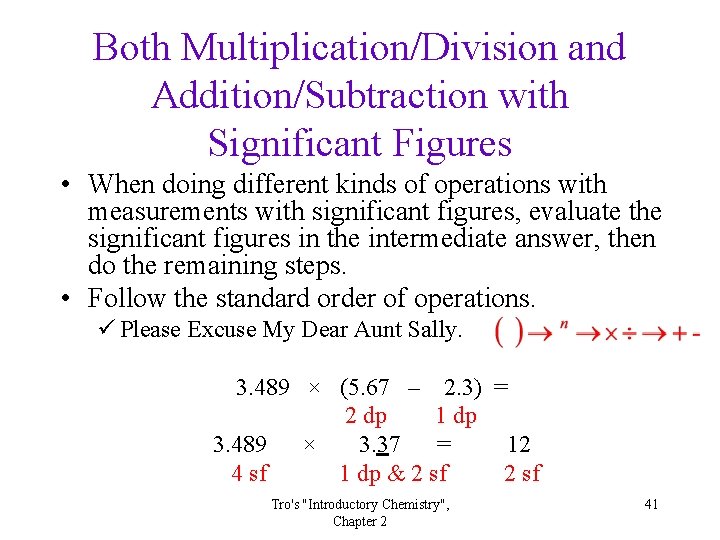 Both Multiplication/Division and Addition/Subtraction with Significant Figures

• When doing different kinds of operations with measurements with significant figures, evaluate the significant figures in the intermediate answer, then do the remaining steps.
• Follow the standard order of operations.
✓ Please Excuse My Dear Aunt Sally. $( ) \rightarrow {}^{n} \rightarrow \times \div \rightarrow + -$

$3.489 \times (5.67 - 2.3) =$
2 dp 1 dp
$3.489 \times 3.\underline{3}7 = 12$
4 sf 1 dp & 2 sf 2 sf

Tro's "Introductory Chemistry", Chapter 2

41